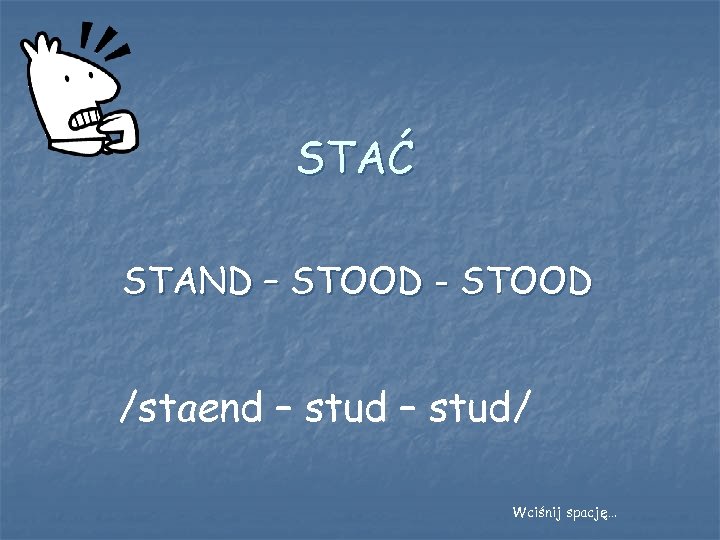 STAĆ

STAND – STOOD - STOOD

/staend – stud – stud/

Wciśnij spację...